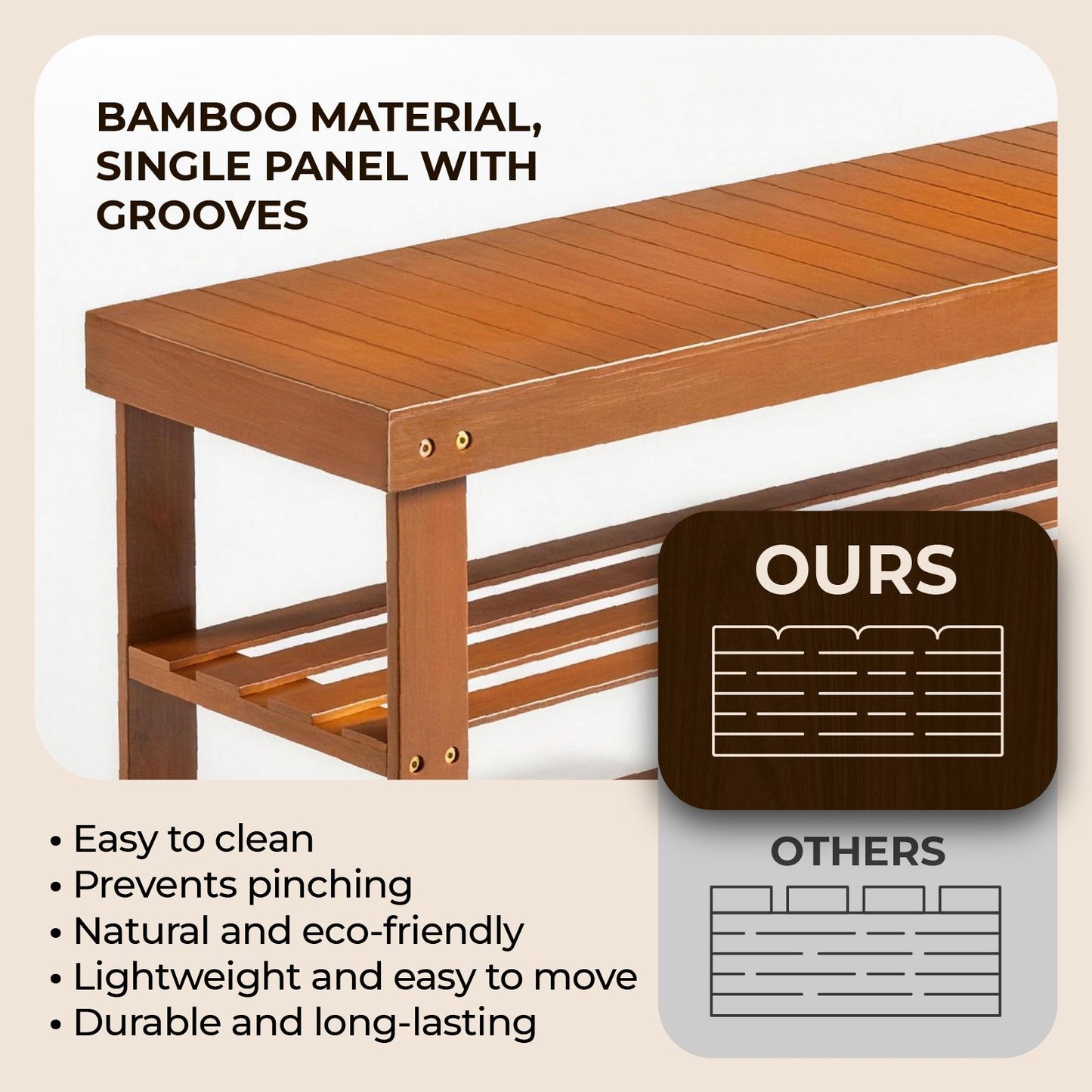 BAMBOO MATERIAL, SINGLE PANEL WITH GROOVES

OURS

OTHERS

• Easy to clean
• Prevents pinching
• Natural and eco-friendly
• Lightweight and easy to move
• Durable and long-lasting